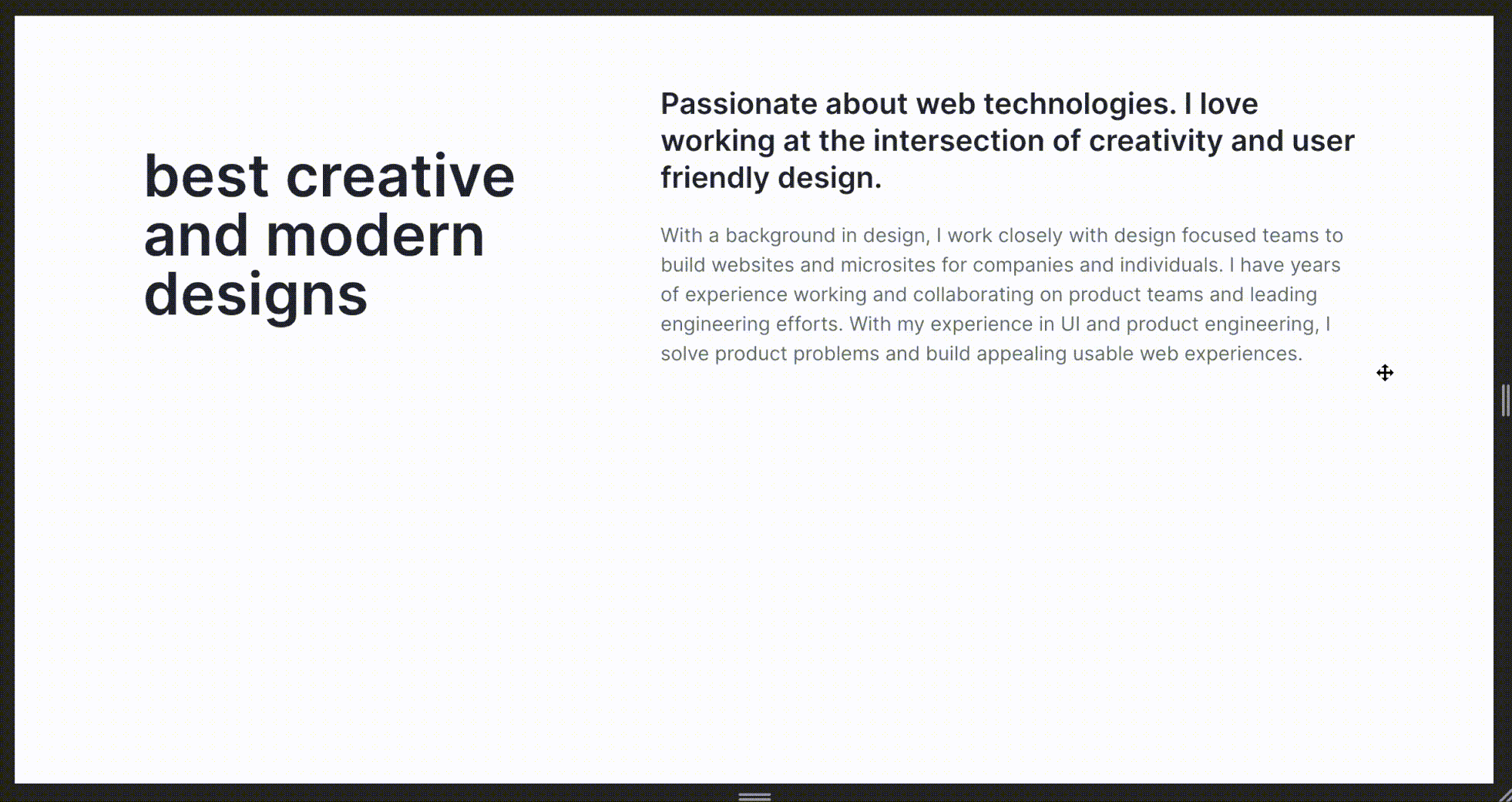 best creative and modern designs

Passionate about web technologies. I love working at the intersection of creativity and user friendly design.

With a background in design, I work closely with design focused teams to build websites and microsites for companies and individuals. I have years of experience working and collaborating on product teams and leading engineering efforts. With my experience in UI and product engineering, I solve product problems and build appealing usable web experiences.